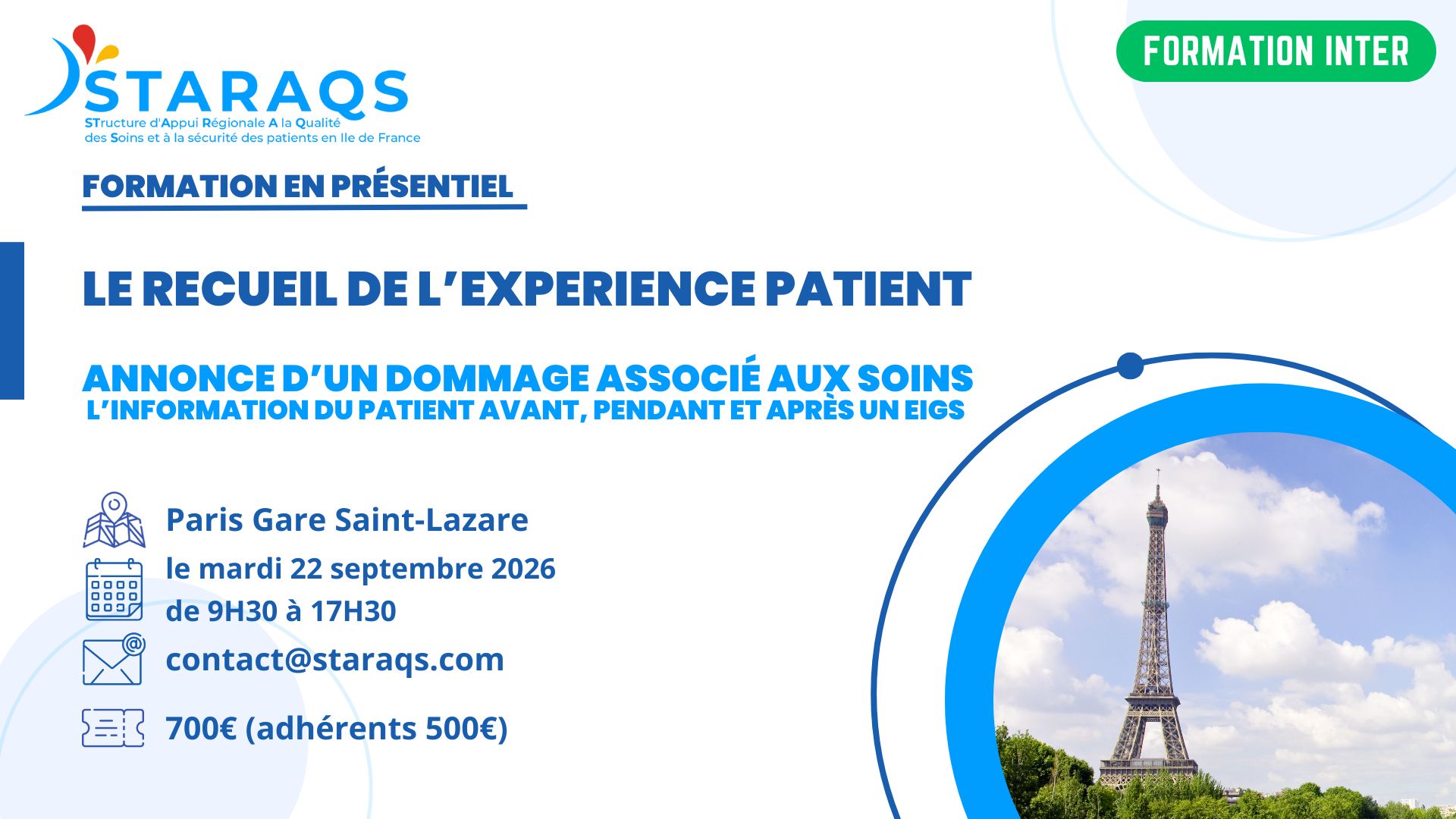 STARAQS
STructure d'Appui Régionale A la Qualité des Soins et à la sécurité des patients en Ile de France

FORMATION INTER

FORMATION EN PRÉSENTIEL

LE RECUEIL DE L'EXPERIENCE PATIENT

ANNONCE D'UN DOMMAGE ASSOCIÉ AUX SOINS
L'INFORMATION DU PATIENT AVANT, PENDANT ET APRÈS UN EIGS

Paris Gare Saint-Lazare

le mardi 22 septembre 2026
de 9H30 à 17H30

contact@staraqs.com

700€ (adhérents 500€)